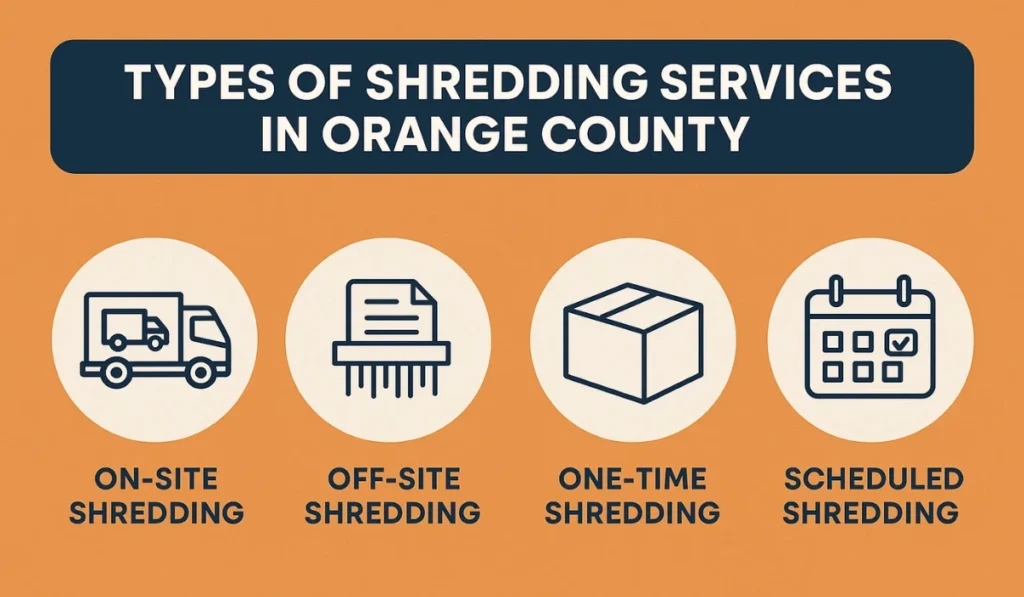 TYPES OF SHREDDING SERVICES IN ORANGE COUNTY

ON-SITE SHREDDING

OFF-SITE SHREDDING

ONE-TIME SHREDDING

SCHEDULED SHREDDING